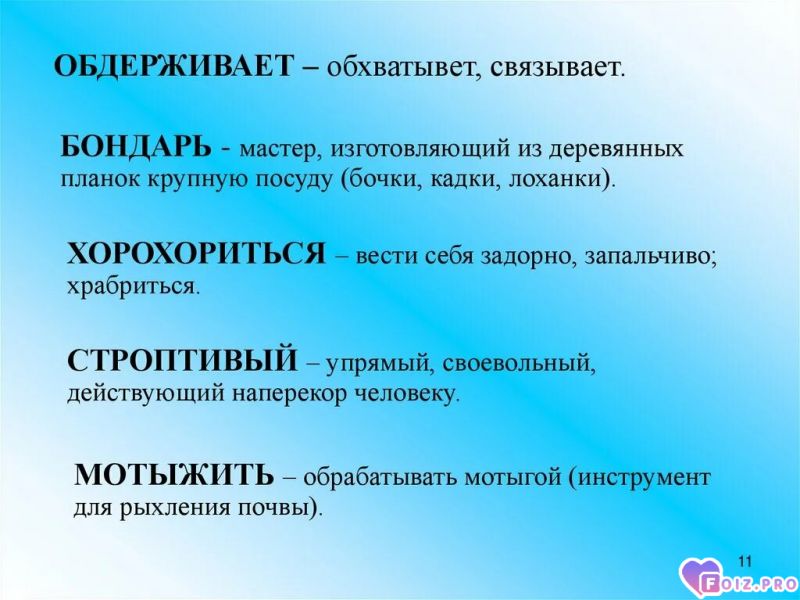 ОБДЕРЖИВАЕТ – обхватывет, связывает.

БОНДАРЬ - мастер, изготовляющий из деревянных планок крупную посуду (бочки, кадки, лоханки).

ХОРОХОРИТЬСЯ – вести себя задорно, запальчиво; храбриться.

СТРОПТИВЫЙ – упрямый, своевольный, действующий наперекор человеку.

МОТЫЖИТЬ – обрабатывать мотыгой (инструмент для рыхления почвы).

11

FOIZ.PRO